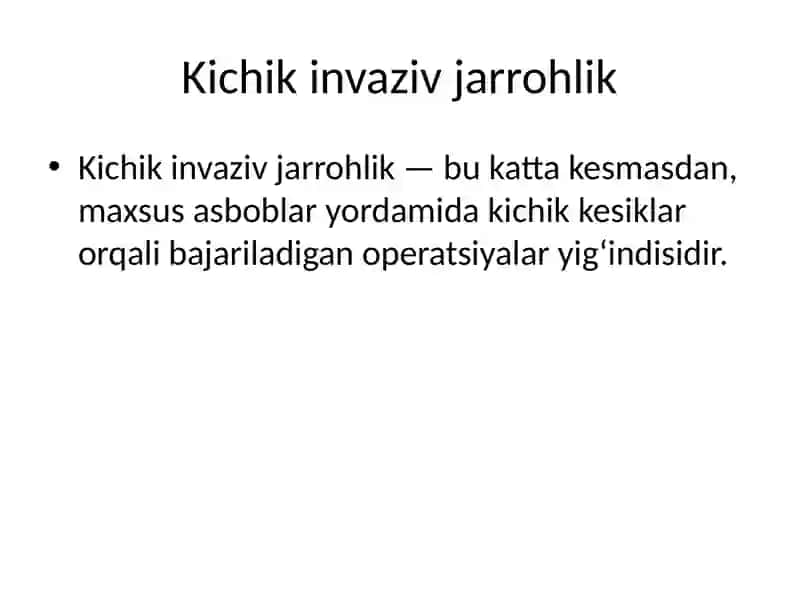 Kichik invaziv jarrohlik

• Kichik invaziv jarrohlik — bu katta kesmasdan, maxsus asboblar yordamida kichik kesiklar orqali bajariladigan operatsiyalar yig‘indisidir.